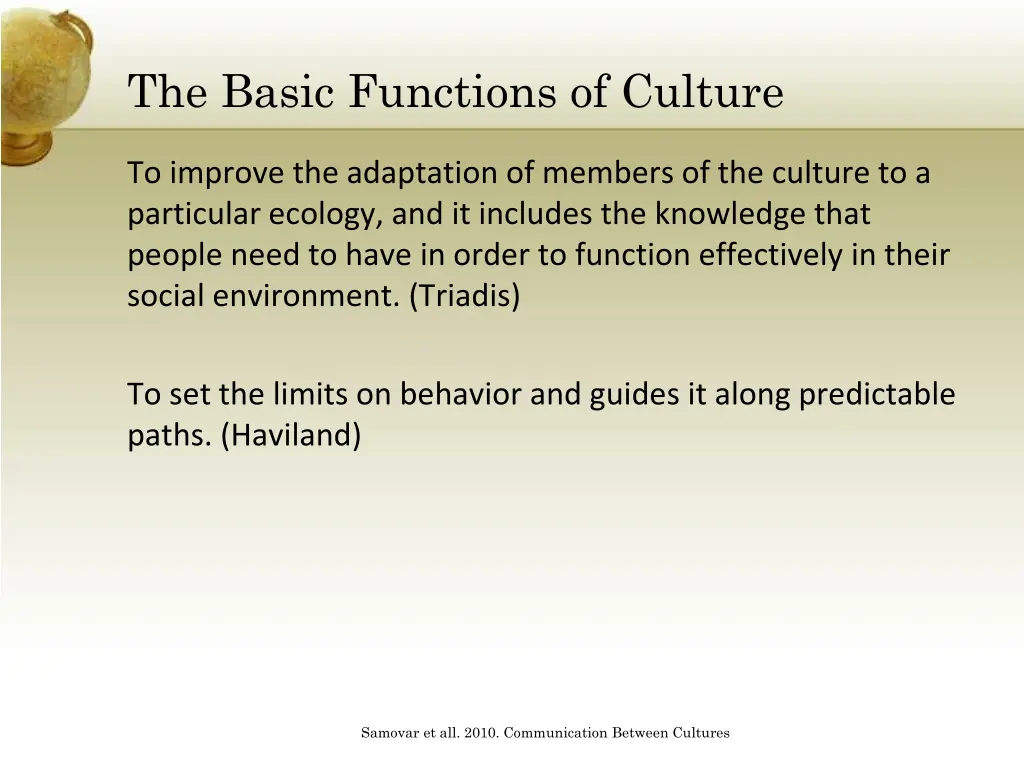 The Basic Functions of Culture

To improve the adaptation of members of the culture to a particular ecology, and it includes the knowledge that people need to have in order to function effectively in their social environment. (Triadis)

To set the limits on behavior and guides it along predictable paths. (Haviland)

Samovar et all. 2010. Communication Between Cultures